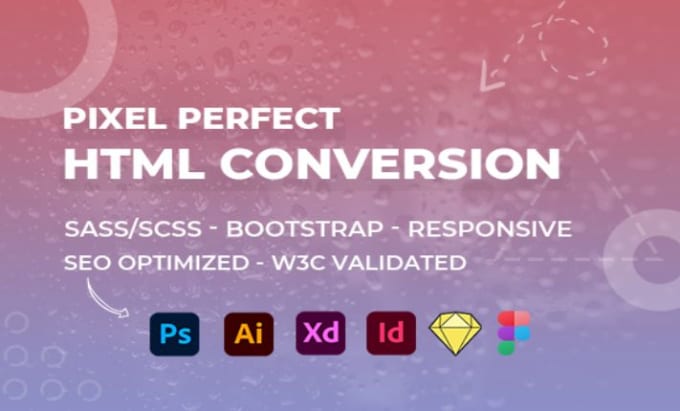 PIXEL PERFECT
HTML CONVERSION

SASS/SCSS - BOOTSTRAP - RESPONSIVE
SEO OPTIMIZED - W3C VALIDATED

Ps Ai Xd Id